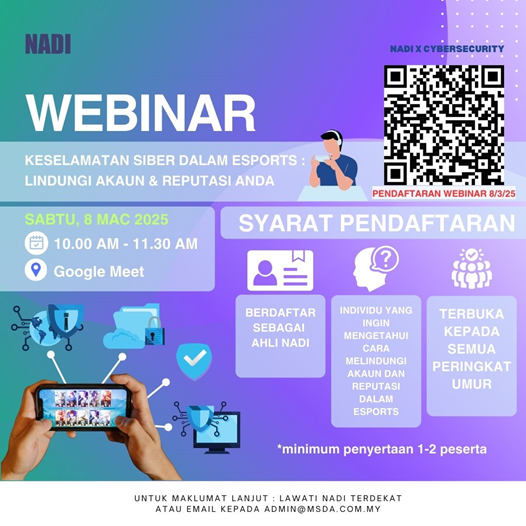 NADI

NADI X CYBERSECURITY

WEBINAR

KESELAMATAN SIBER DALAM ESPORTS : LINDUNGI AKAUN & REPUTASI ANDA

PENDAFTARAN WEBINAR 8/3/25

SABTU, 8 MAC 2025

10.00 AM - 11.30 AM

Google Meet

SYARAT PENDAFTARAN

BERDAFTAR SEBAGAI AHLI NADI

INDIVIDU YANG INGIN MENGETAHUI CARA MELINDUNGI AKAUN DAN REPUTASI DALAM ESPORTS

TERBUKA KEPADA SEMUA PERINGKAT UMUR

*minimum penyertaan 1-2 peserta

UNTUK MAKLUMAT LANJUT : LAWATI NADI TERDEKAT ATAU EMAIL KEPADA ADMIN@MSDA.COM.MY